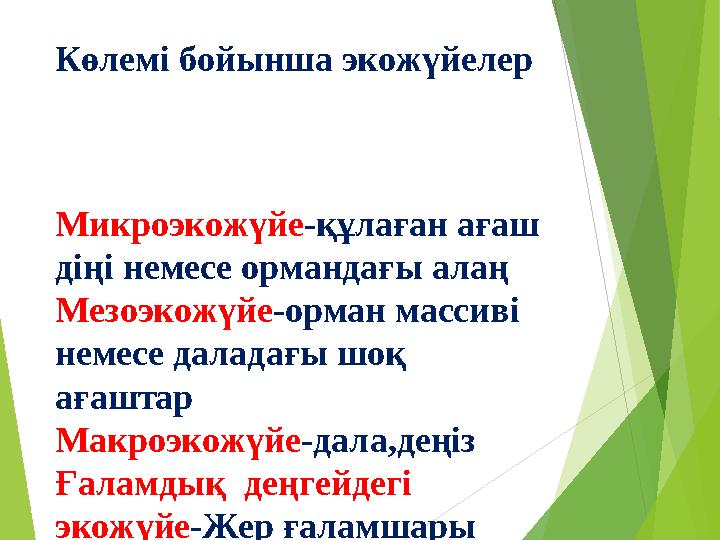 Көлемі бойынша экожүйелер

Микроэкожүйе-құлаған ағаш діңі немесе ормандағы алаң
Мезоэкожүйе-орман массиві немесе даладағы шоқ ағаштар
Макроэкожүйе-дала,деңіз
Ғаламдық деңгейдегі экожүйе-Жер ғаламшары